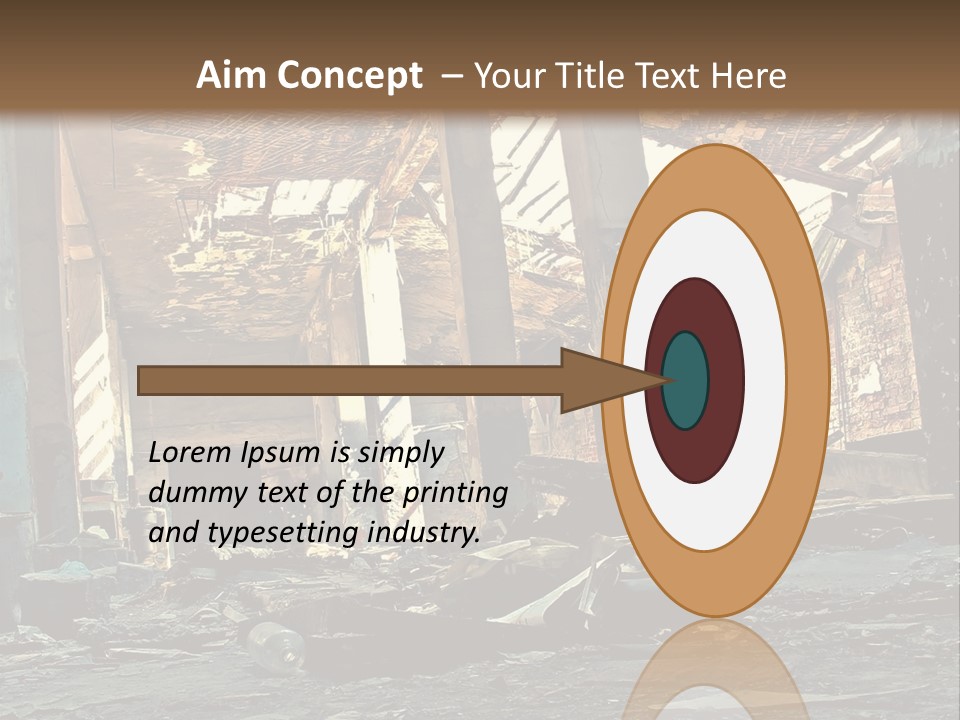 Aim Concept – Your Title Text Here

Lorem Ipsum is simply dummy text of the printing and typesetting industry.